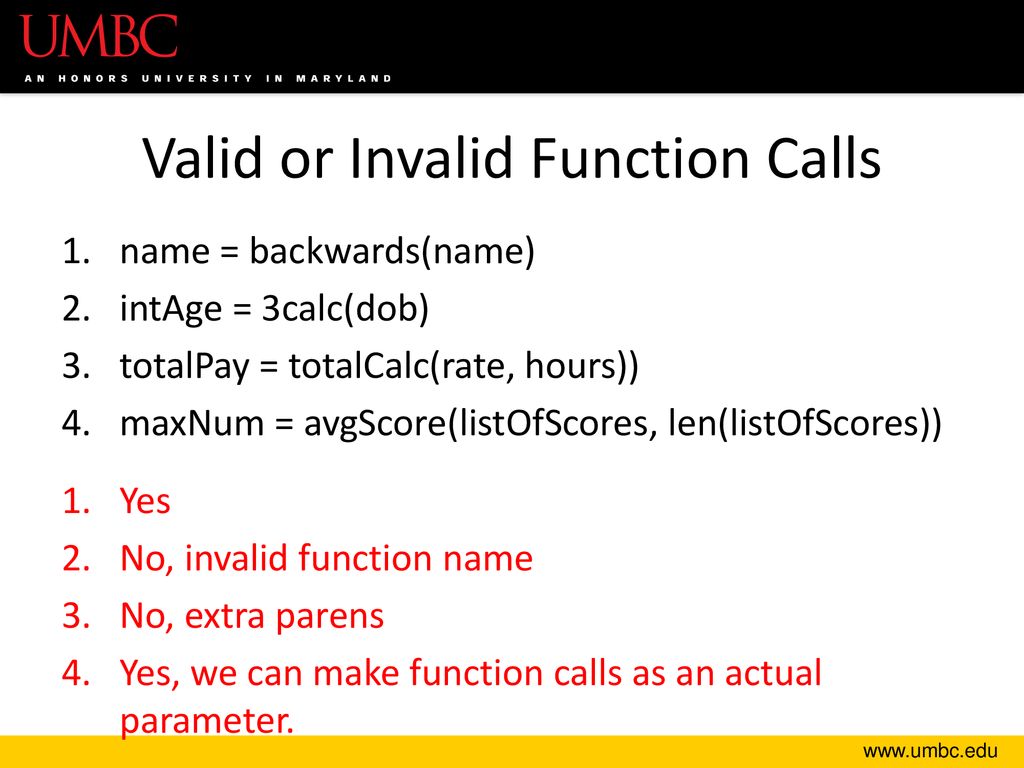 UMBC
AN HONORS UNIVERSITY IN MARYLAND

Valid or Invalid Function Calls

1. name = backwards(name)
2. intAge = 3calc(dob)
3. totalPay = totalCalc(rate, hours))
4. maxNum = avgScore(listOfScores, len(listOfScores))

1. Yes
2. No, invalid function name
3. No, extra parens
4. Yes, we can make function calls as an actual parameter.

www.umbc.edu